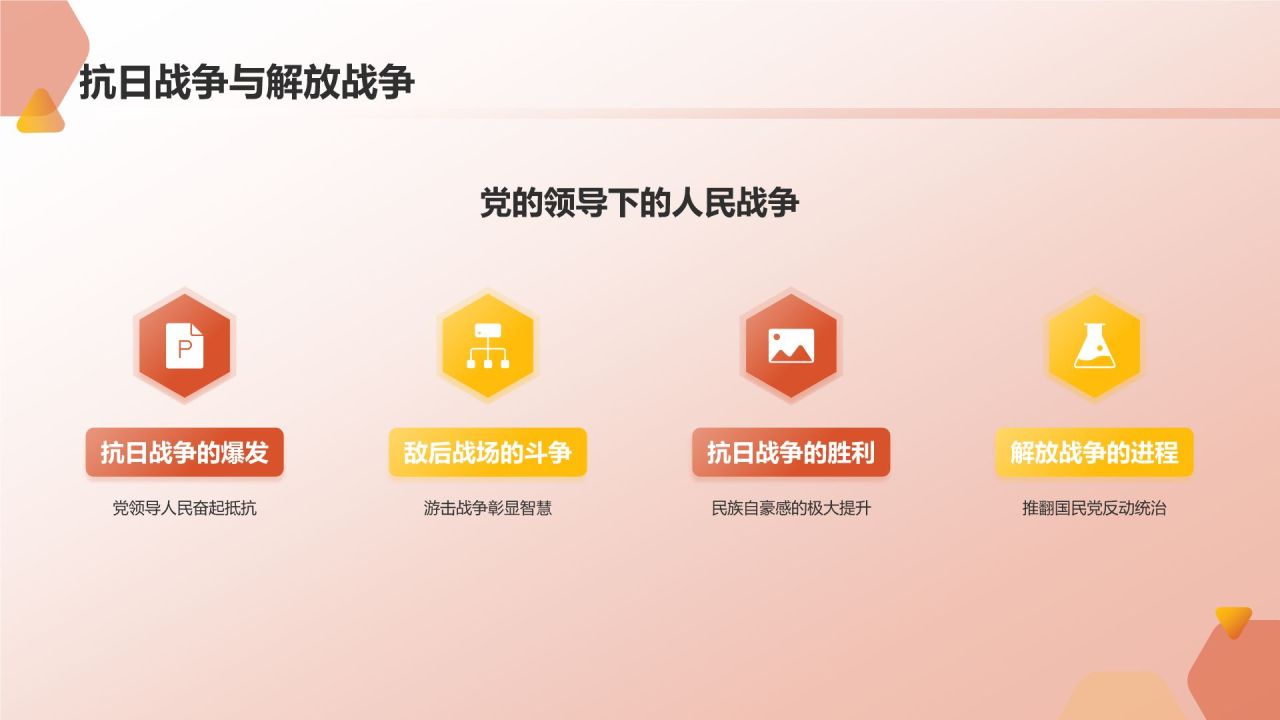 抗日战争与解放战争

党的领导下的人民战争

P

抗日战争的爆发

党领导人民奋起抵抗

敌后战场的斗争

游击战争彰显智慧

抗日战争的胜利

民族自豪感的极大提升

解放战争的进程

推翻国民党反动统治